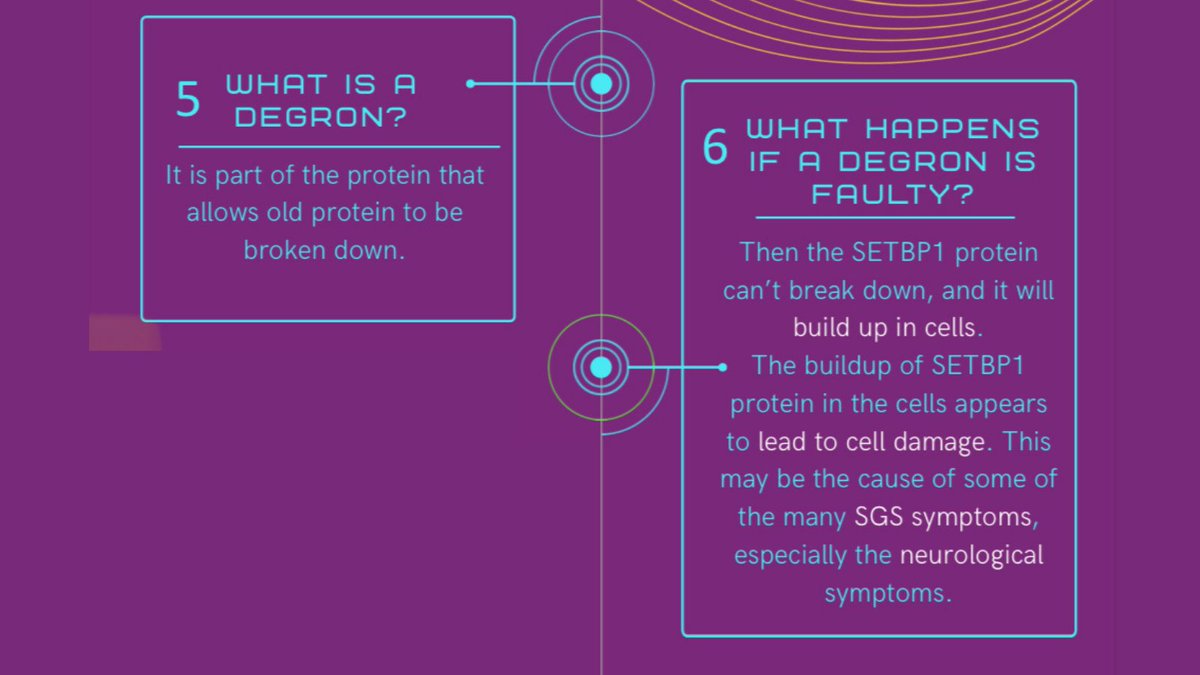 5 WHAT IS A DEGRON?

It is part of the protein that allows old protein to be broken down.

6 WHAT HAPPENS IF A DEGRON IS FAULTY?

Then the SETBP1 protein can't break down, and it will build up in cells.
The buildup of SETBP1 protein in the cells appears to lead to cell damage. This may be the cause of some of the many SGS symptoms, especially the neurological symptoms.